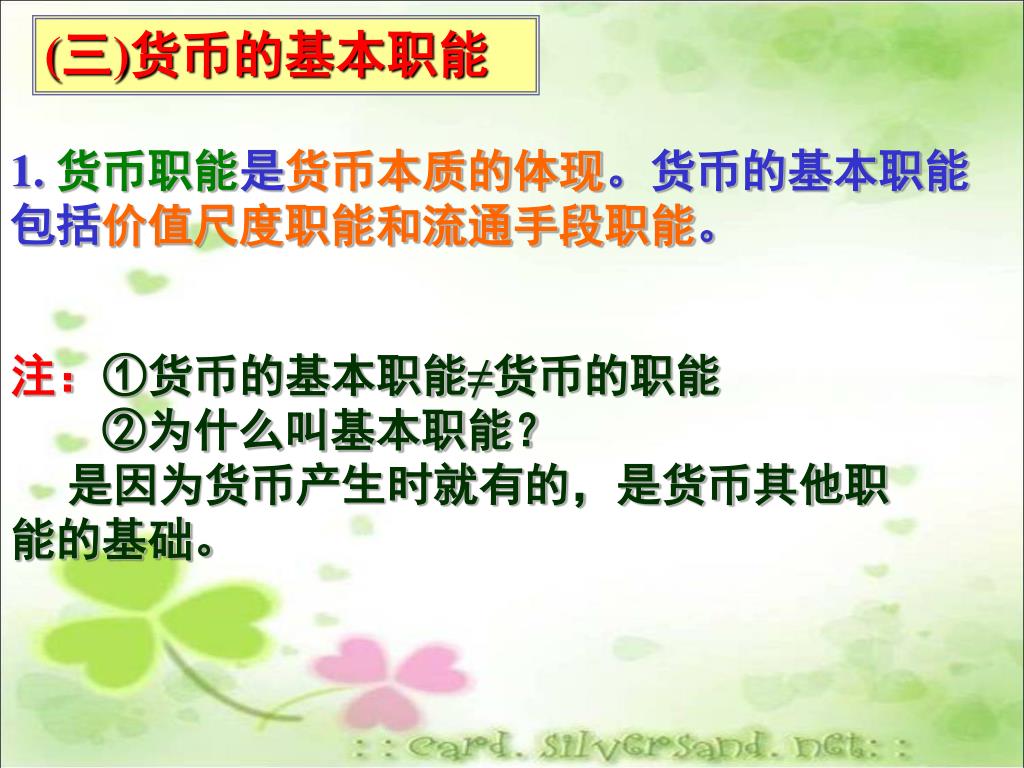 (三)货币的基本职能

1. 货币职能是货币本质的体现。货币的基本职能包括价值尺度职能和流通手段职能。

注：①货币的基本职能≠货币的职能
②为什么叫基本职能？
是因为货币产生时就有的，是货币其他职能的基础。

: : card. silversand. net: :